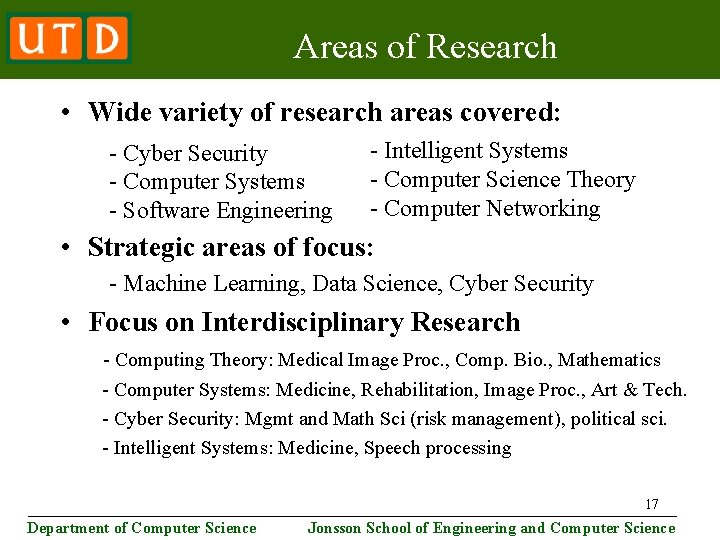 UTD

Areas of Research

• Wide variety of research areas covered:

- Cyber Security
- Computer Systems
- Software Engineering

- Intelligent Systems
- Computer Science Theory
- Computer Networking

• Strategic areas of focus:

- Machine Learning, Data Science, Cyber Security

• Focus on Interdisciplinary Research

- Computing Theory: Medical Image Proc., Comp. Bio., Mathematics
- Computer Systems: Medicine, Rehabilitation, Image Proc., Art & Tech.
- Cyber Security: Mgmt and Math Sci (risk management), political sci.
- Intelligent Systems: Medicine, Speech processing

17

Department of Computer Science

Jonsson School of Engineering and Computer Science